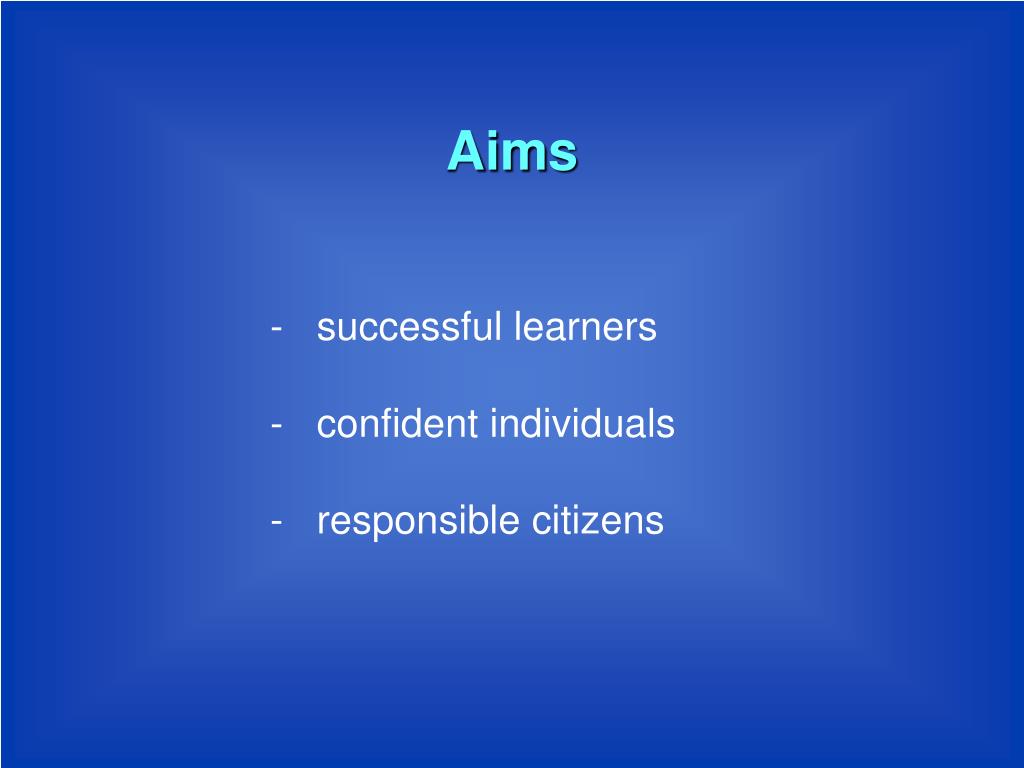 Aims

- successful learners

- confident individuals

- responsible citizens